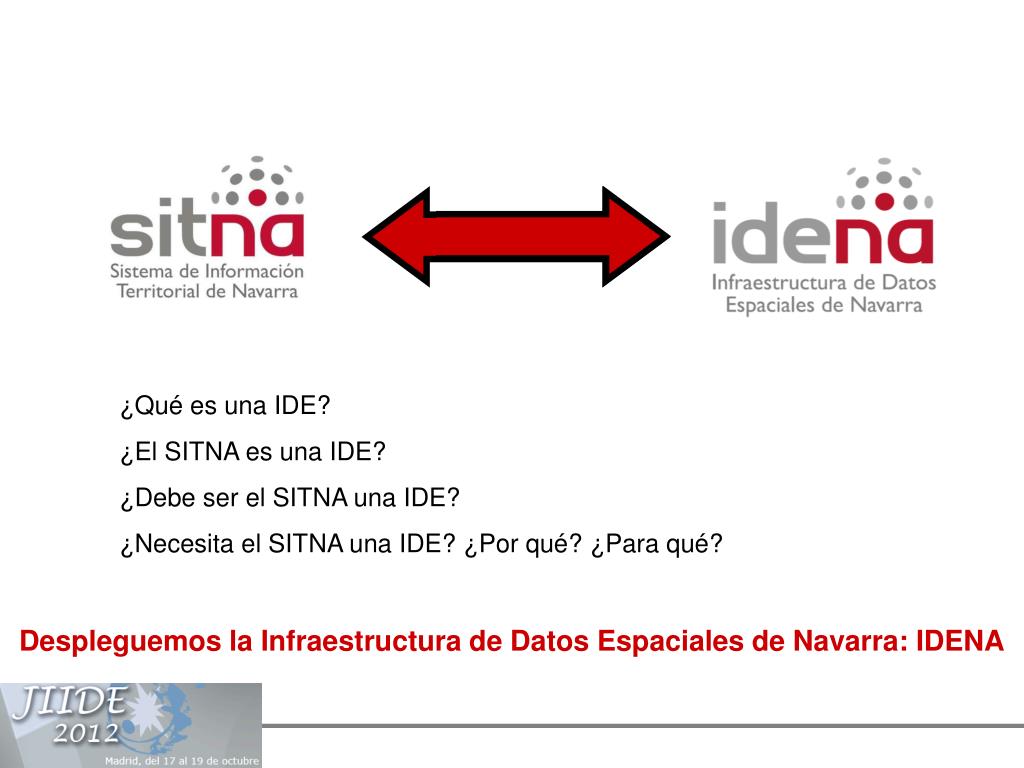 sitna
Sistema de Información Territorial de Navarra

idena
Infraestructura de Datos Espaciales de Navarra

¿Qué es una IDE?

¿El SITNA es una IDE?

¿Debe ser el SITNA una IDE?

¿Necesita el SITNA una IDE? ¿Por qué? ¿Para qué?

Despleguemos la Infraestructura de Datos Espaciales de Navarra: IDENA

JIIDE 2012
Madrid, del 17 al 19 de octubre